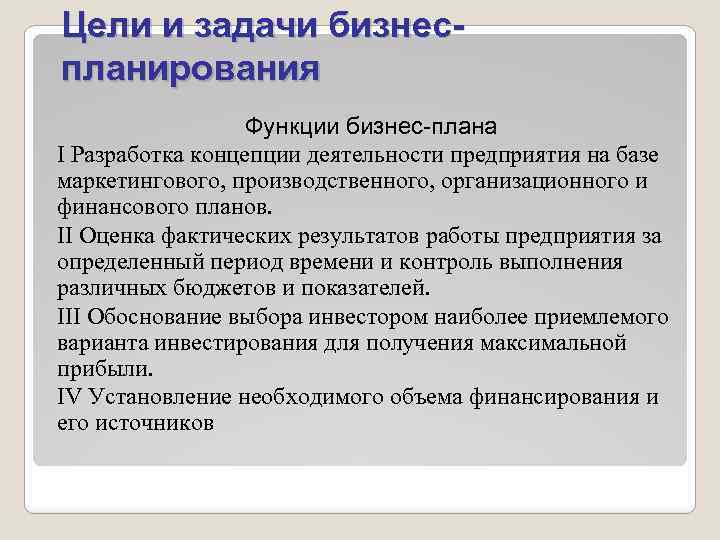 Цели и задачи бизнес-планирования

Функции бизнес-плана

I Разработка концепции деятельности предприятия на базе маркетингового, производственного, организационного и финансового планов.

II Оценка фактических результатов работы предприятия за определенный период времени и контроль выполнения различных бюджетов и показателей.

III Обоснование выбора инвестором наиболее приемлемого варианта инвестирования для получения максимальной прибыли.

IV Установление необходимого объема финансирования и его источников